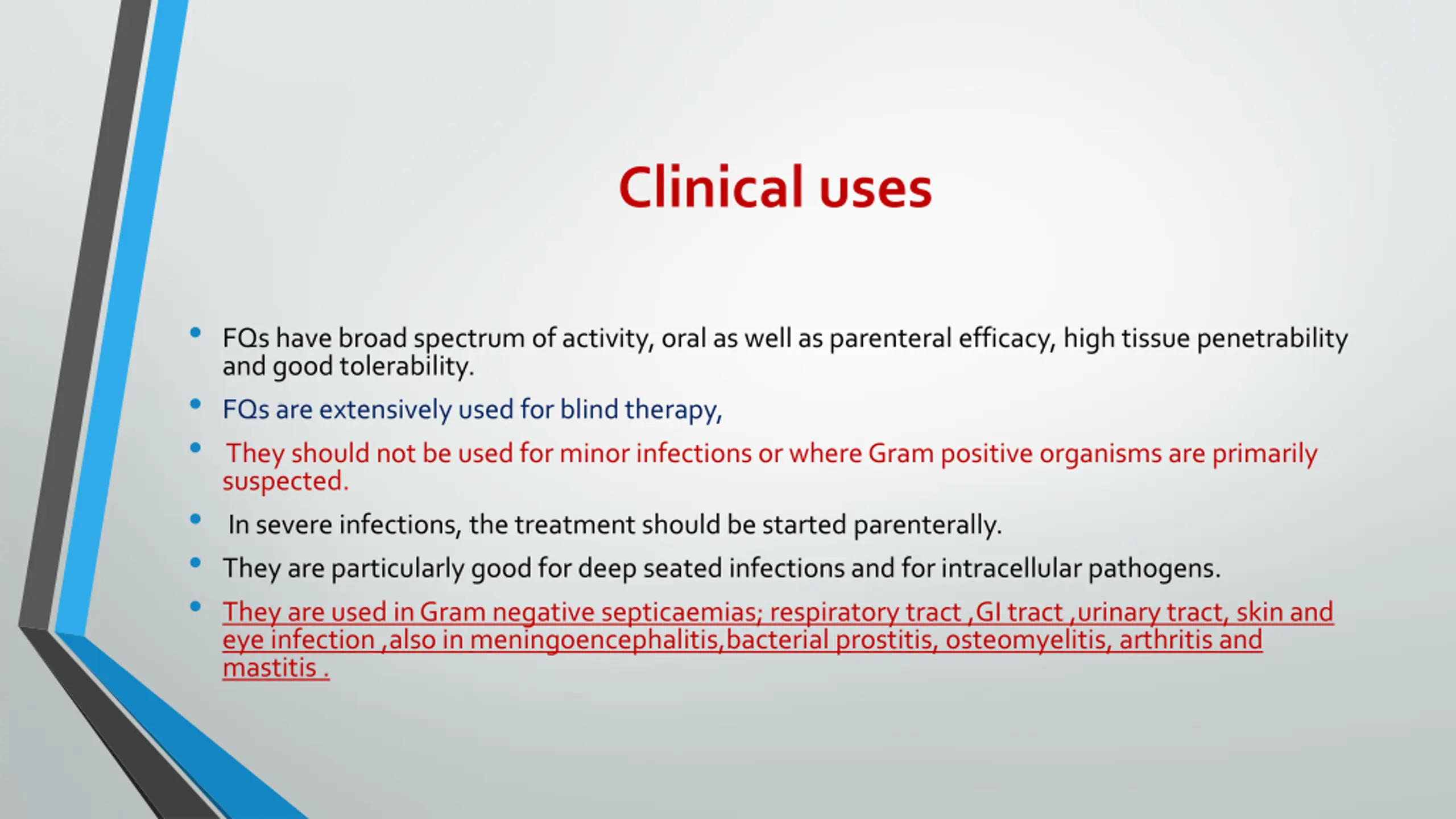 Clinical uses

• FQs have broad spectrum of activity, oral as well as parenteral efficacy, high tissue penetrability and good tolerability.

• FQs are extensively used for blind therapy,

• They should not be used for minor infections or where Gram positive organisms are primarily suspected.

• In severe infections, the treatment should be started parenterally.

• They are particularly good for deep seated infections and for intracellular pathogens.

• They are used in Gram negative septicaemias; respiratory tract ,GI tract ,urinary tract, skin and eye infection ,also in meningoencephalitis,bacterial prostitis, osteomyelitis, arthritis and mastitis .